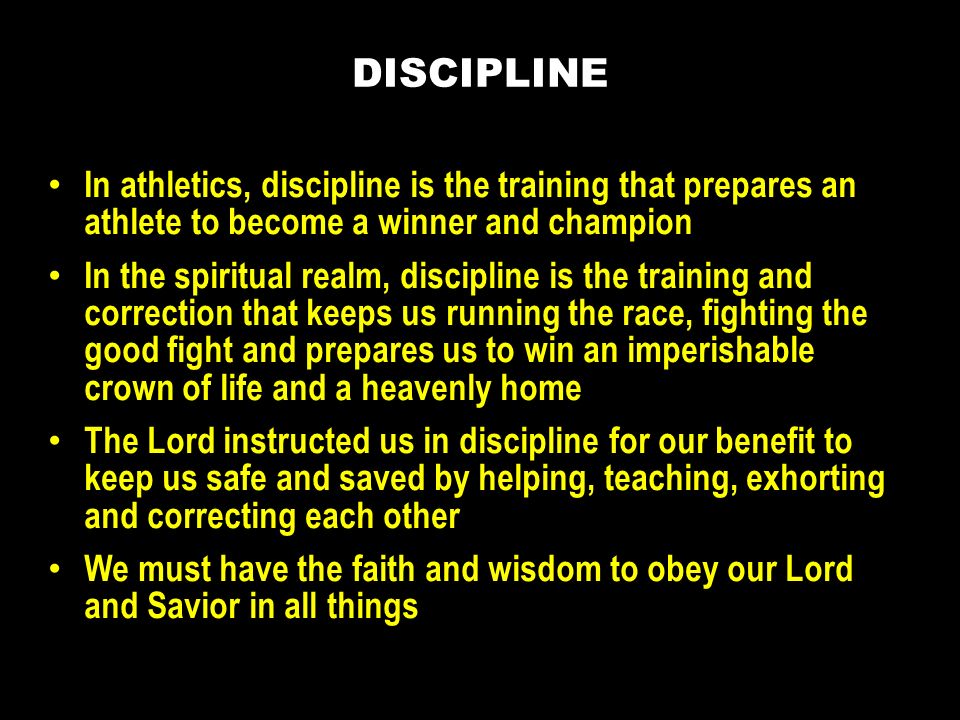 DISCIPLINE

• In athletics, discipline is the training that prepares an athlete to become a winner and champion
• In the spiritual realm, discipline is the training and correction that keeps us running the race, fighting the good fight and prepares us to win an imperishable crown of life and a heavenly home
• The Lord instructed us in discipline for our benefit to keep us safe and saved by helping, teaching, exhorting and correcting each other
• We must have the faith and wisdom to obey our Lord and Savior in all things